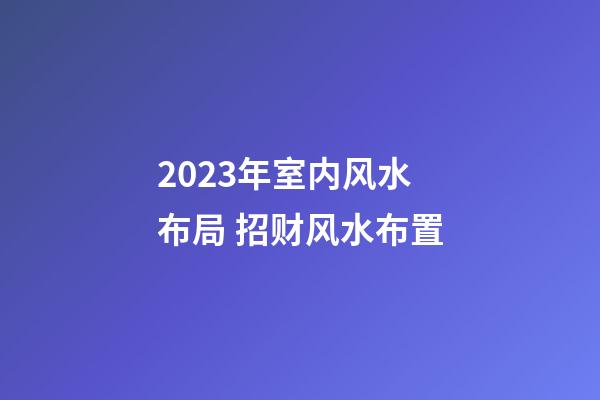 2023年室内风水布局 招财风水布置